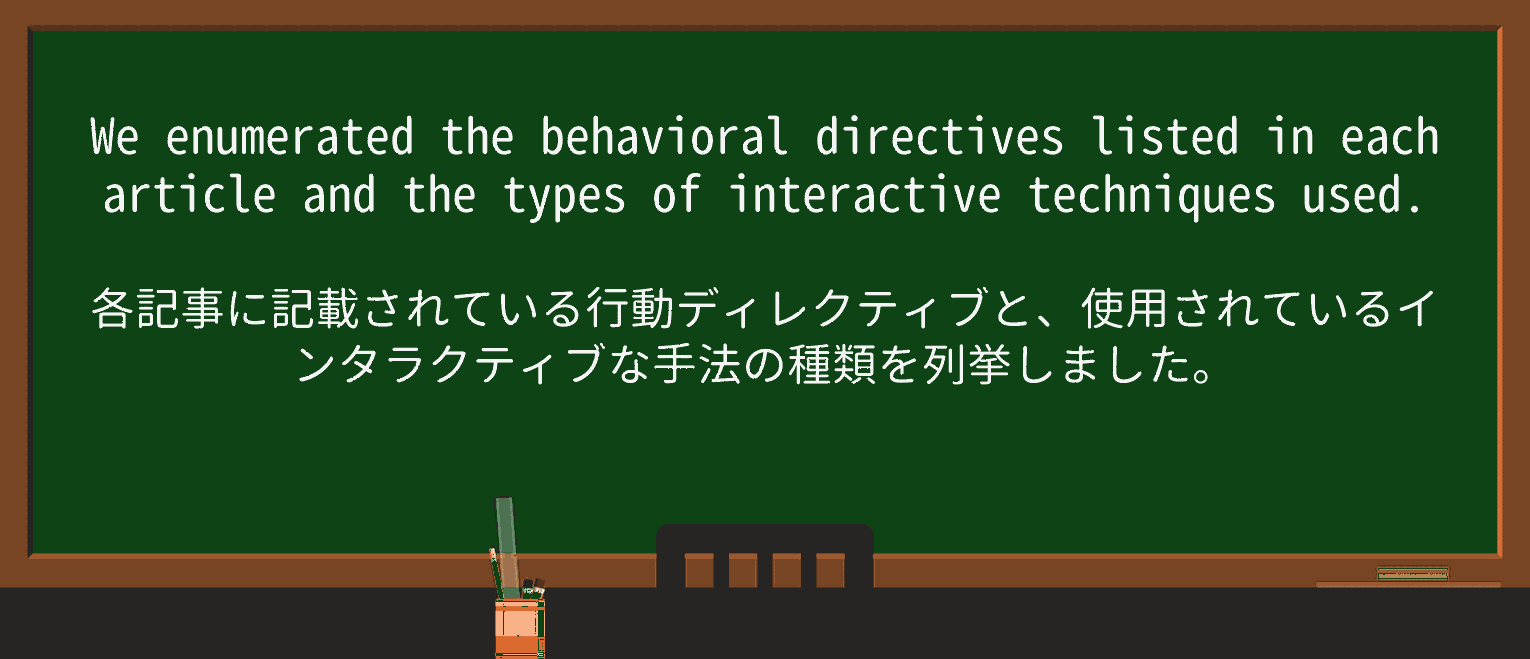 We enumerated the behavioral directives listed in each article and the types of interactive techniques used.

各記事に記載されている行動ディレクティブと、使用されているインタラクティブな手法の種類を列挙しました。